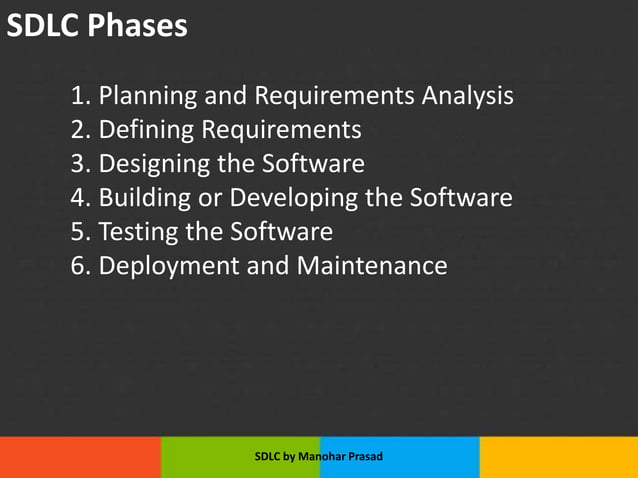 SDLC Phases

1. Planning and Requirements Analysis
2. Defining Requirements
3. Designing the Software
4. Building or Developing the Software
5. Testing the Software
6. Deployment and Maintenance

SDLC by Manohar Prasad